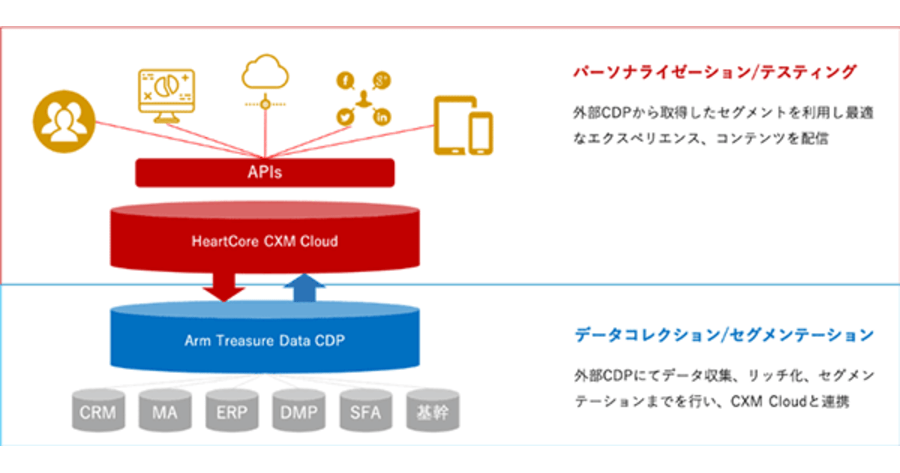 APIs

HeartCore CXM Cloud

Arm Treasure Data CDP

CRM MA ERP DMP SFA 基幹

パーソナライゼーション/テスティング

外部CDPから取得したセグメントを利用し最適なエクスペリエンス、コンテンツを配信

データコレクション/セグメンテーション

外部CDPにてデータ収集、リッチ化、セグメンテーションまでを行い、CXM Cloudと連携